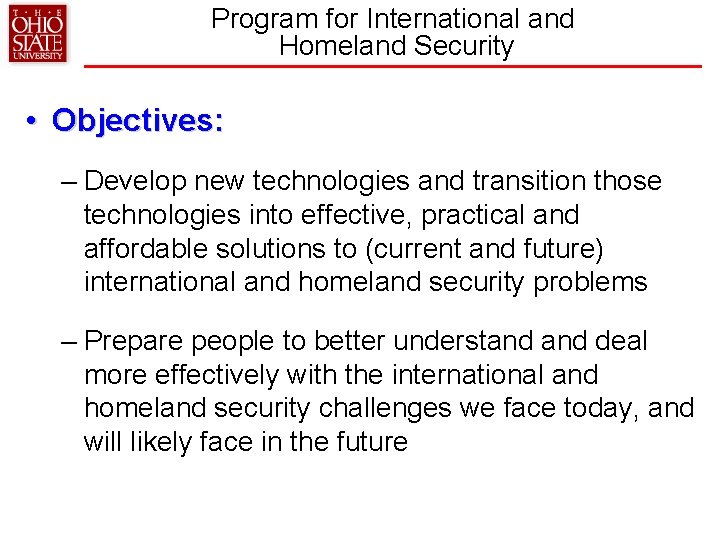 THE OHIO STATE UNIVERSITY

Program for International and Homeland Security

• Objectives:

– Develop new technologies and transition those technologies into effective, practical and affordable solutions to (current and future) international and homeland security problems

– Prepare people to better understand and deal more effectively with the international and homeland security challenges we face today, and will likely face in the future